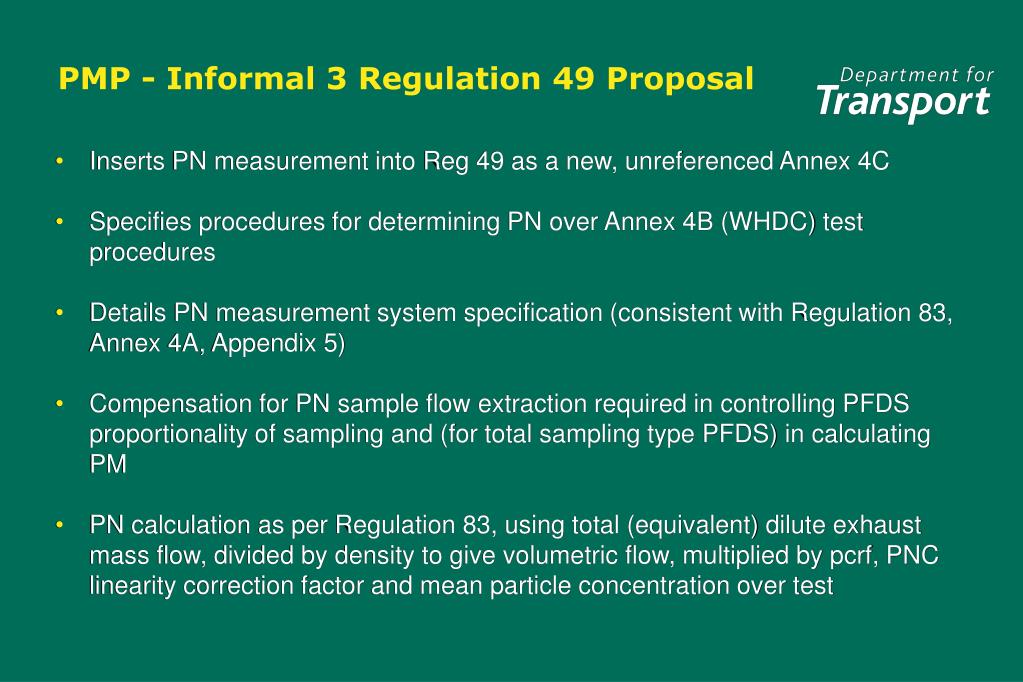 PMP - Informal 3 Regulation 49 Proposal

Department for
Transport

• Inserts PN measurement into Reg 49 as a new, unreferenced Annex 4C

• Specifies procedures for determining PN over Annex 4B (WHDC) test procedures

• Details PN measurement system specification (consistent with Regulation 83, Annex 4A, Appendix 5)

• Compensation for PN sample flow extraction required in controlling PFDS proportionality of sampling and (for total sampling type PFDS) in calculating PM

• PN calculation as per Regulation 83, using total (equivalent) dilute exhaust mass flow, divided by density to give volumetric flow, multiplied by pcrf, PNC linearity correction factor and mean particle concentration over test